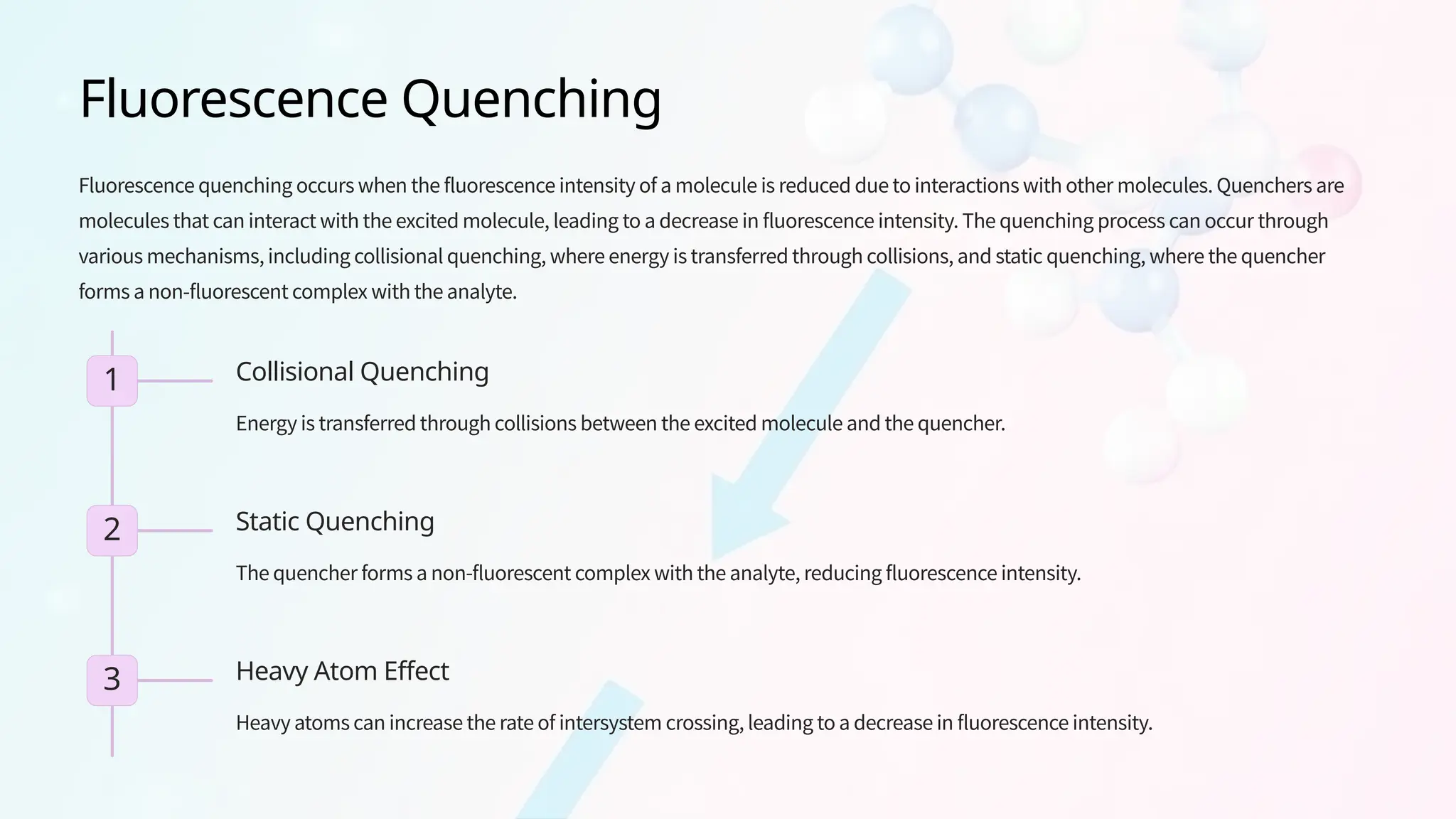 Fluorescence Quenching

Fluorescence quenching occurs when the fluorescence intensity of a molecule is reduced due to interactions with other molecules. Quenchers are molecules that can interact with the excited molecule, leading to a decrease in fluorescence intensity. The quenching process can occur through various mechanisms, including collisional quenching, where energy is transferred through collisions, and static quenching, where the quencher forms a non-fluorescent complex with the analyte.

1

Collisional Quenching

Energy is transferred through collisions between the excited molecule and the quencher.

2

Static Quenching

The quencher forms a non-fluorescent complex with the analyte, reducing fluorescence intensity.

3

Heavy Atom Effect

Heavy atoms can increase the rate of intersystem crossing, leading to a decrease in fluorescence intensity.